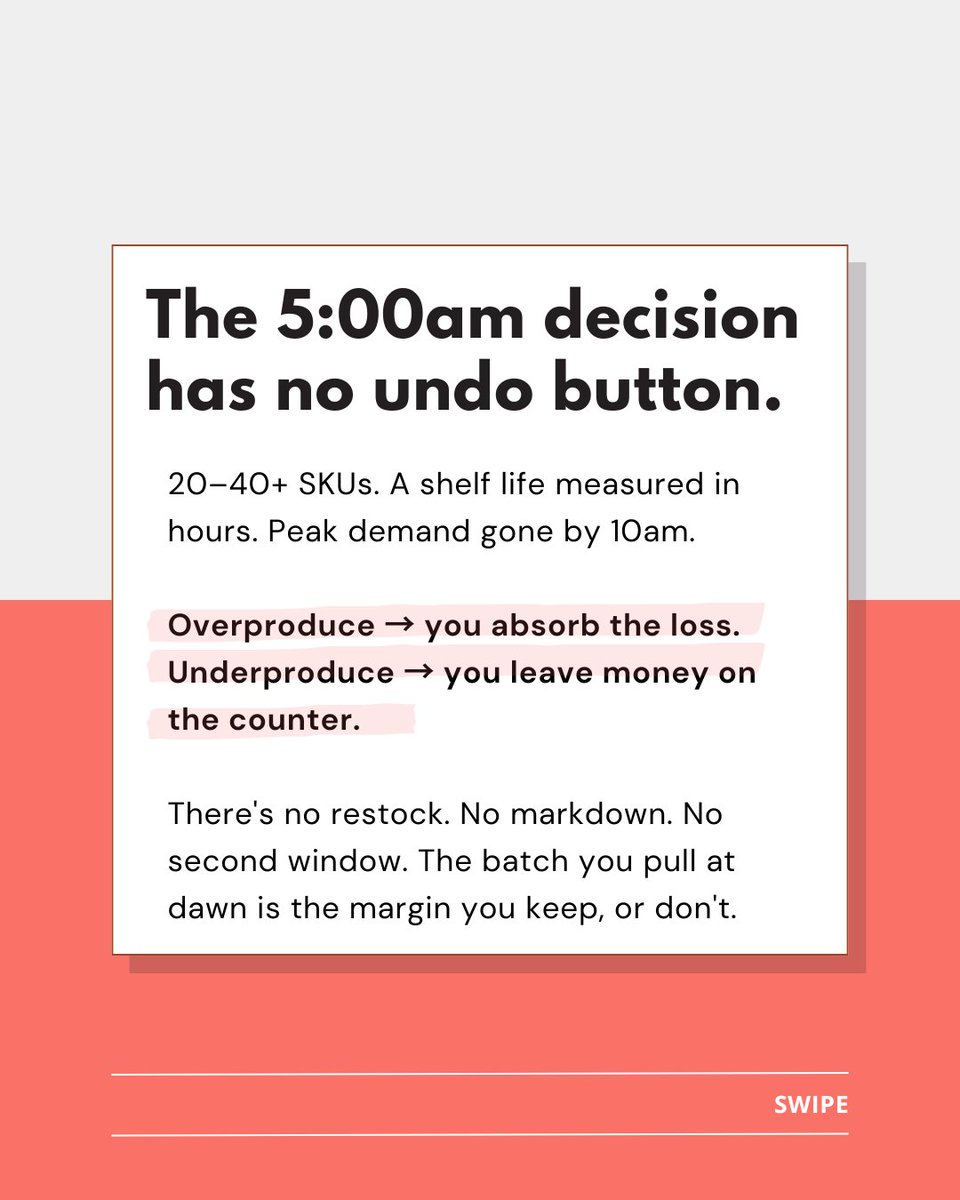 The 5:00am decision has no undo button.

20–40+ SKUs. A shelf life measured in hours. Peak demand gone by 10am.

Overproduce → you absorb the loss. Underproduce → you leave money on the counter.

There's no restock. No markdown. No second window. The batch you pull at dawn is the margin you keep, or don't.

SWIPE